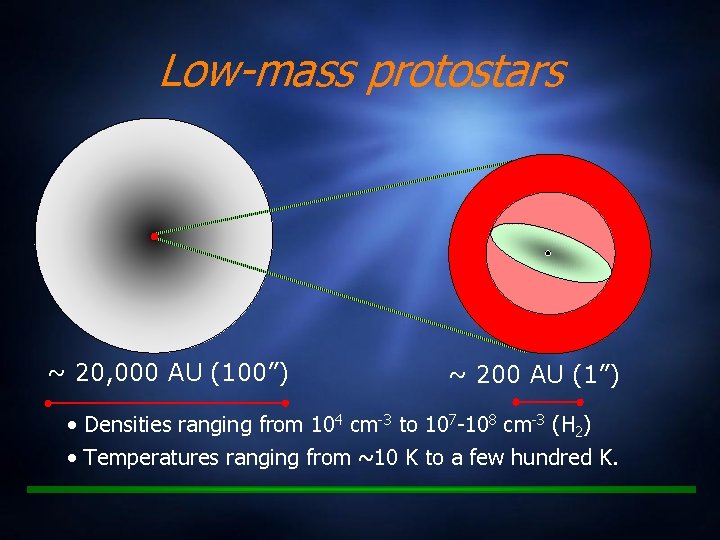 Low-mass protostars

~ 20,000 AU (100")

~ 200 AU (1")

• Densities ranging from $10^4$ cm$^{-3}$ to $10^7$-$10^8$ cm$^{-3}$ ($H_2$)
• Temperatures ranging from ~10 K to a few hundred K.